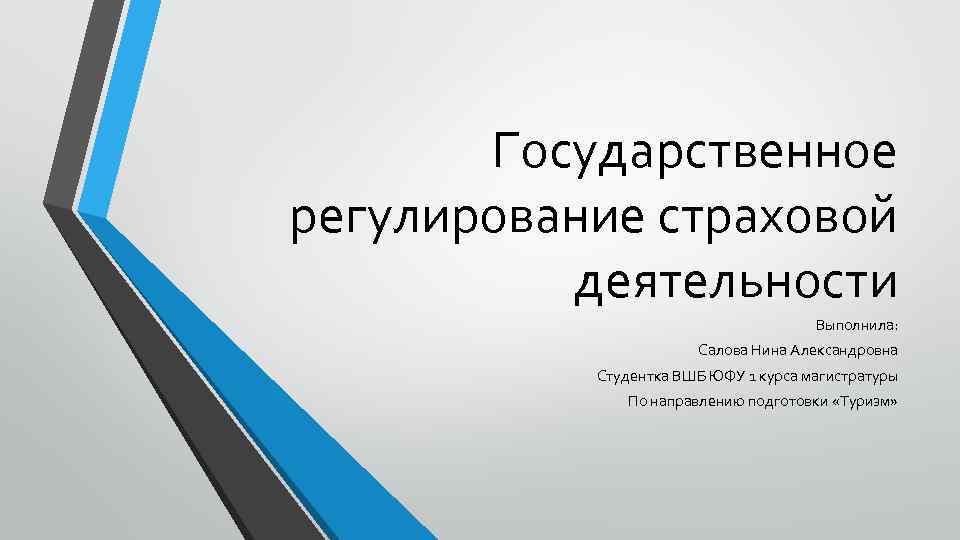 Государственное регулирование страховой деятельности

Выполнила:

Салова Нина Александровна

Студентка ВШБ ЮФУ 1 курса магистратуры

По направлению подготовки «Туризм»